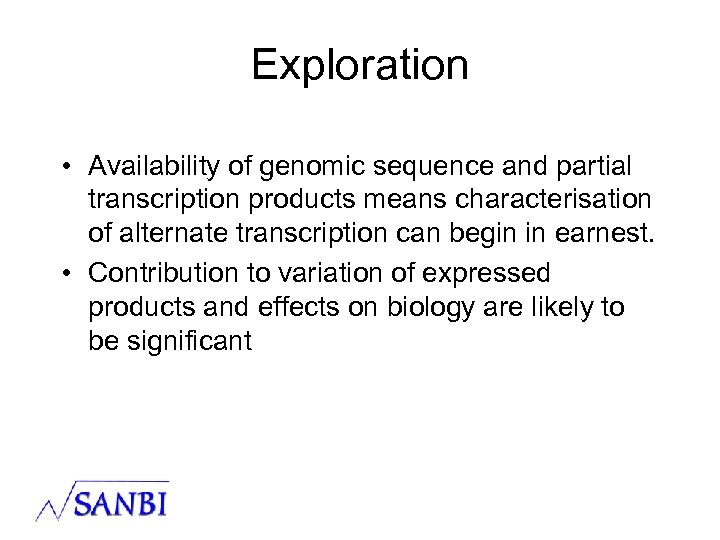 Exploration

• Availability of genomic sequence and partial transcription products means characterisation of alternate transcription can begin in earnest.

• Contribution to variation of expressed products and effects on biology are likely to be significant

SANBI